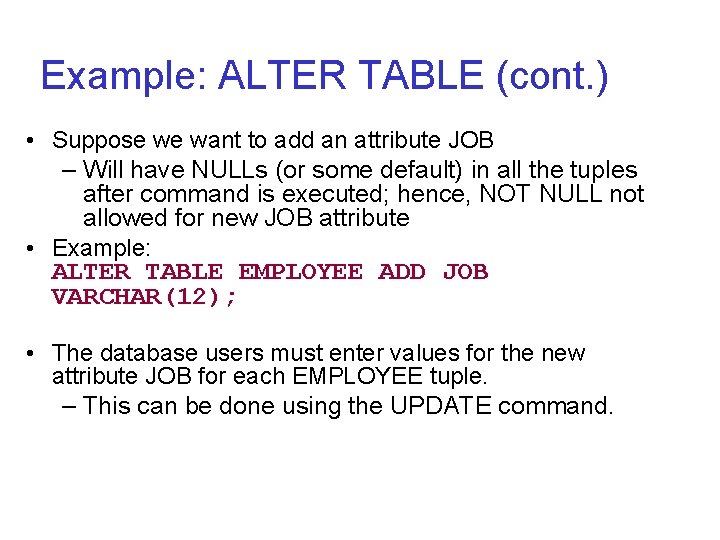 Example: ALTER TABLE (cont.)

• Suppose we want to add an attribute JOB
– Will have NULLs (or some default) in all the tuples after command is executed; hence, NOT NULL not allowed for new JOB attribute

• Example:
ALTER TABLE EMPLOYEE ADD JOB VARCHAR(12);

• The database users must enter values for the new attribute JOB for each EMPLOYEE tuple.
– This can be done using the UPDATE command.